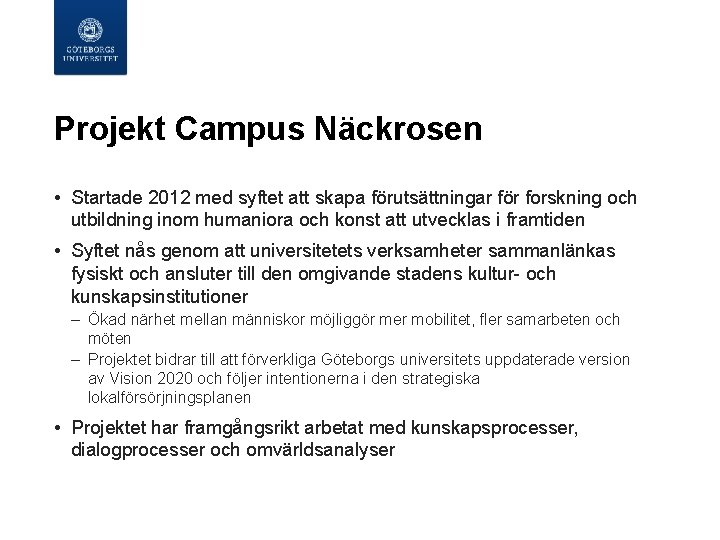 GÖTEBORGS UNIVERSITET

Projekt Campus Näckrosen

• Startade 2012 med syftet att skapa förutsättningar för forskning och utbildning inom humaniora och konst att utvecklas i framtiden

• Syftet nås genom att universitetets verksamheter sammanlänkas fysiskt och ansluter till den omgivande stadens kultur- och kunskapsinstitutioner

– Ökad närhet mellan människor möjliggör mer mobilitet, fler samarbeten och möten

– Projektet bidrar till att förverkliga Göteborgs universitets uppdaterade version av Vision 2020 och följer intentionerna i den strategiska lokalförsörjningsplanen

• Projektet har framgångsrikt arbetat med kunskapsprocesser, dialogprocesser och omvärldsanalyser